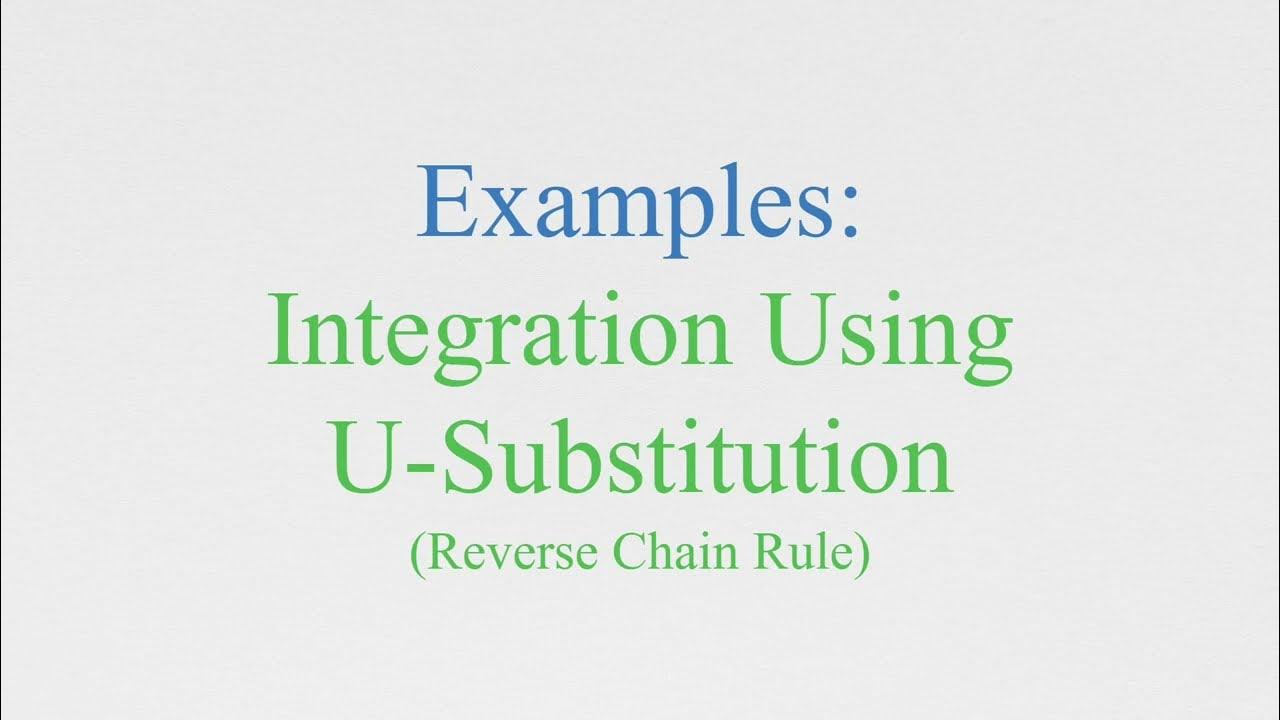 Examples:
Integration Using U-Substitution
(Reverse Chain Rule)